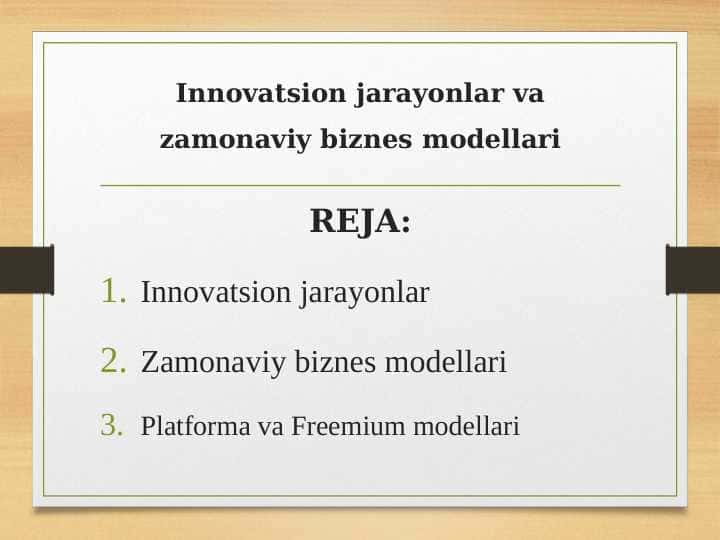 Innovatsion jarayonlar va zamonaviy biznes modellari

REJA:

1. Innovatsion jarayonlar
2. Zamonaviy biznes modellari
3. Platforma va Freemium modellari